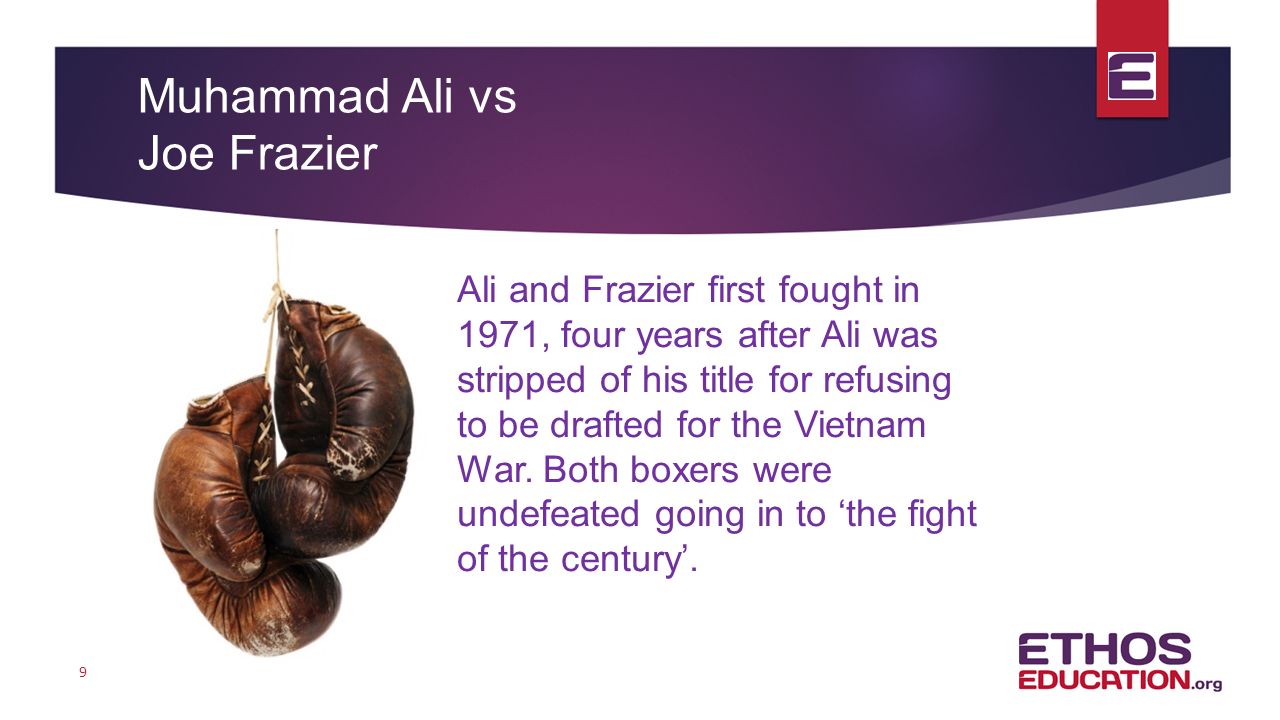 Muhammad Ali vs
Joe Frazier

Ali and Frazier first fought in 1971, four years after Ali was stripped of his title for refusing to be drafted for the Vietnam War. Both boxers were undefeated going in to ‘the fight of the century’.

9

ETHOS
EDUCATION.org